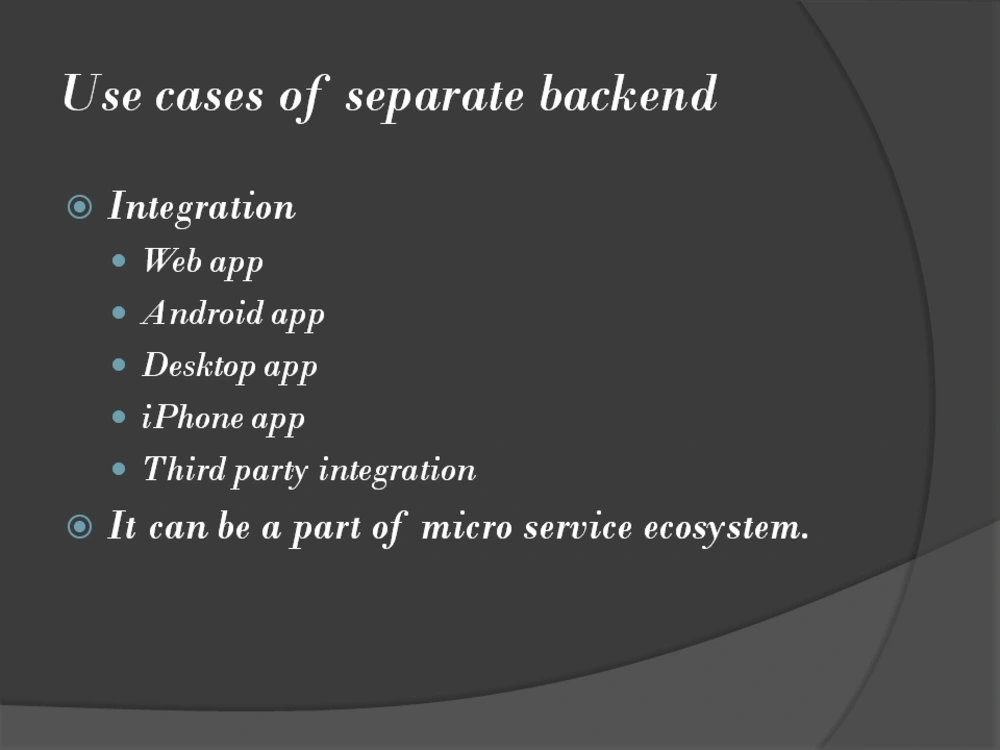 Use cases of separate backend

Integration
- Web app
- Android app
- Desktop app
- iPhone app
- Third party integration

It can be a part of micro service ecosystem.